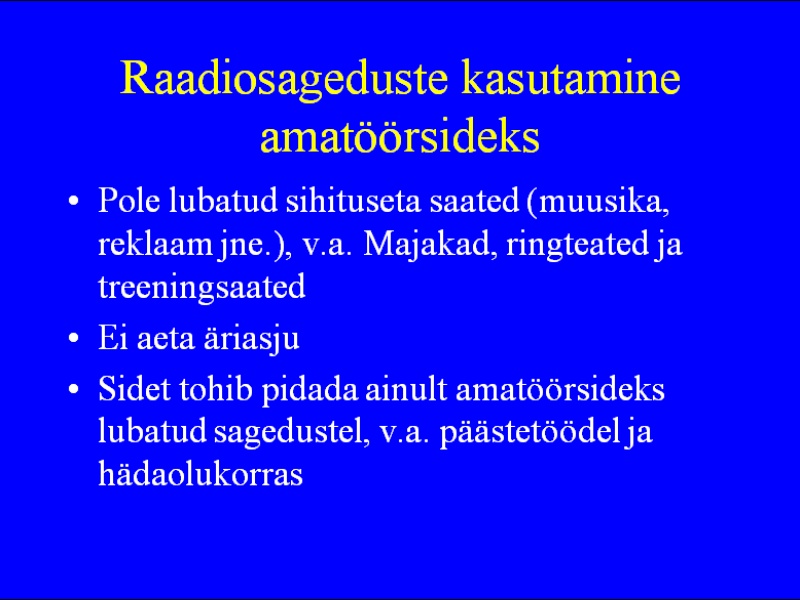 Raadiosageduste kasutamine amatöörsideks

• Pole lubatud sihituseta saated (muusika, reklaam jne.), v.a. Majakad, ringteated ja treeningsaated
• Ei aeta äriasju
• Sidet tohib pidada ainult amatöörsideks lubatud sagedustel, v.a. päästetöödel ja hädaolukorras